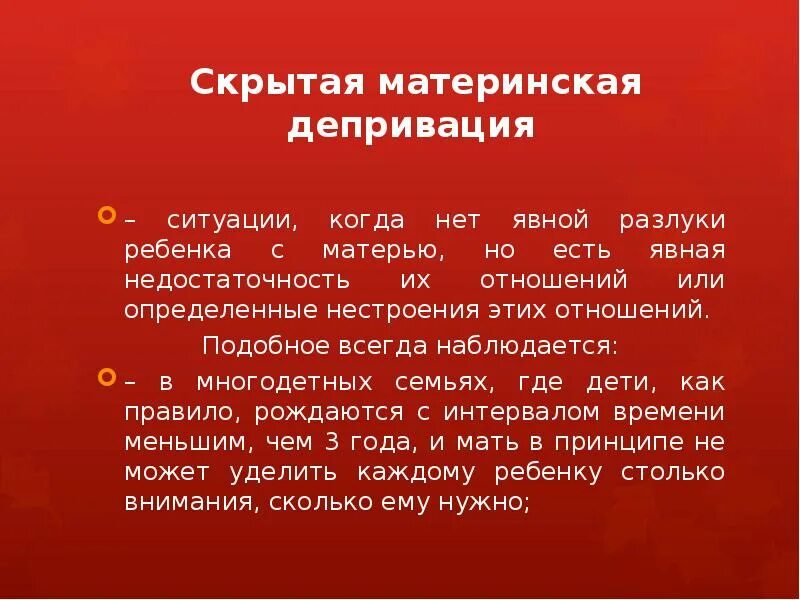 Скрытая материнская депривация

– ситуации, когда нет явной разлуки ребенка с матерью, но есть явная недостаточность их отношений или определенные нестроения этих отношений.

Подобное всегда наблюдается:

– в многодетных семьях, где дети, как правило, рождаются с интервалом времени меньшим, чем 3 года, и мать в принципе не может уделить каждому ребенку столько внимания, сколько ему нужно;